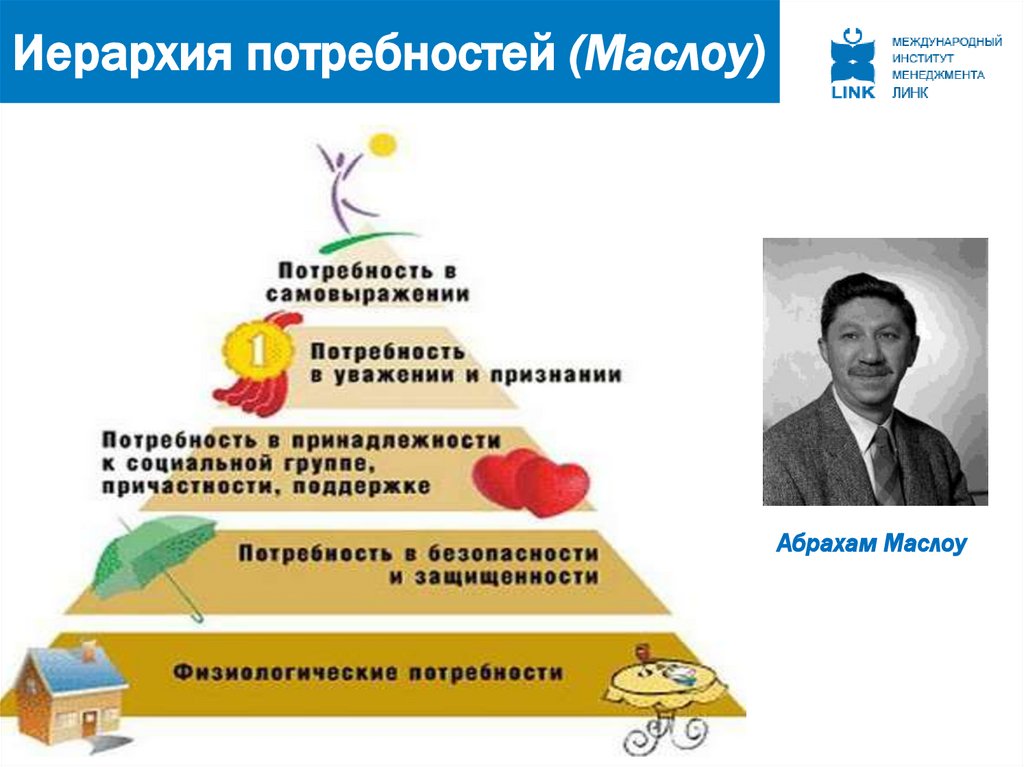 Иерархия потребностей (Маслоу)

LINK
МЕЖДУНАРОДНЫЙ ИНСТИТУТ МЕНЕДЖМЕНТА ЛИНК

Потребность в самовыражении

1

Потребность в уважении и признании

Потребность в принадлежности к социальной группе, причастности, поддержке

Потребность в безопасности и защищенности

Физиологические потребности

Абрахам Маслоу